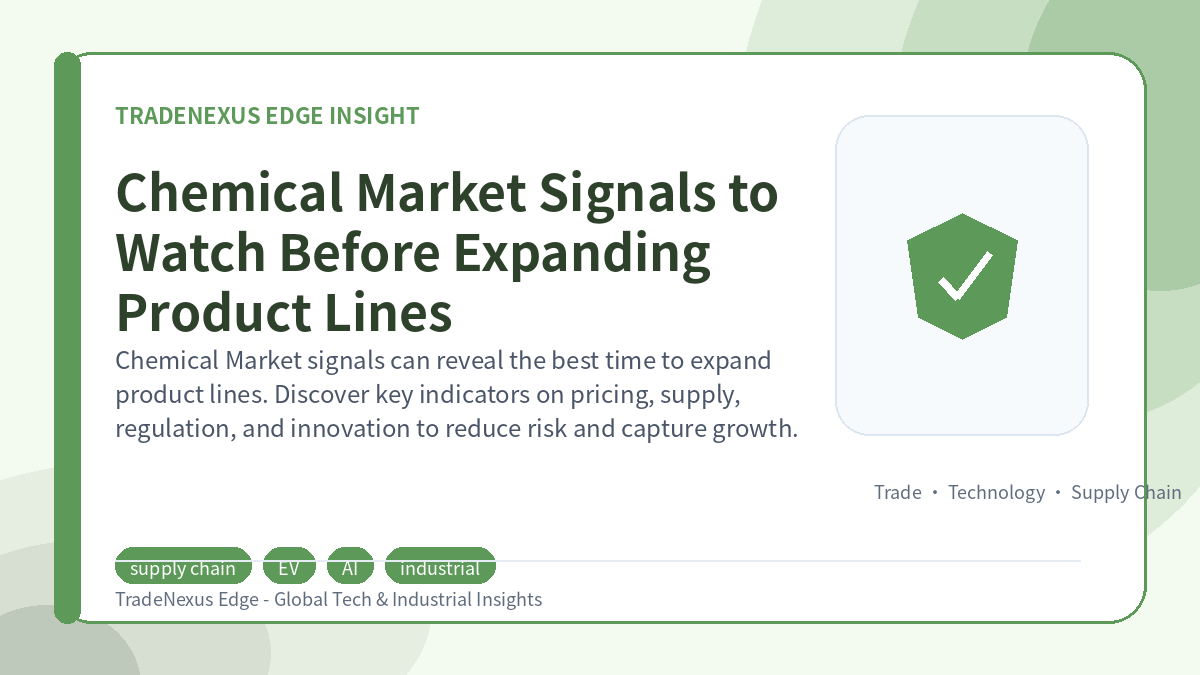 TRADENEXUS EDGE INSIGHT

Chemical Market Signals to Watch Before Expanding Product Lines

Chemical Market signals can reveal the best time to expand product lines. Discover key indicators on pricing, supply, regulation, and innovation to reduce risk and capture growth.

Trade • Technology • Supply Chain

supply chain EV AI industrial

TradeNexus Edge - Global Tech & Industrial Insights